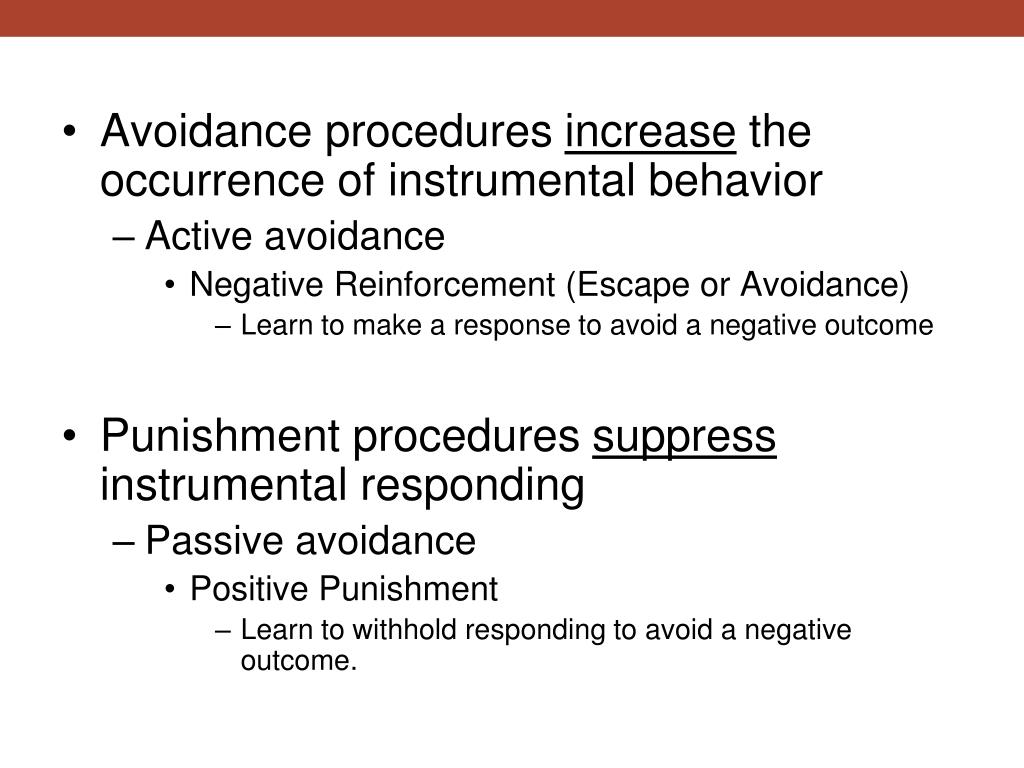 • Avoidance procedures increase the occurrence of instrumental behavior
– Active avoidance
• Negative Reinforcement (Escape or Avoidance)
– Learn to make a response to avoid a negative outcome

• Punishment procedures suppress instrumental responding
– Passive avoidance
• Positive Punishment
– Learn to withhold responding to avoid a negative outcome.